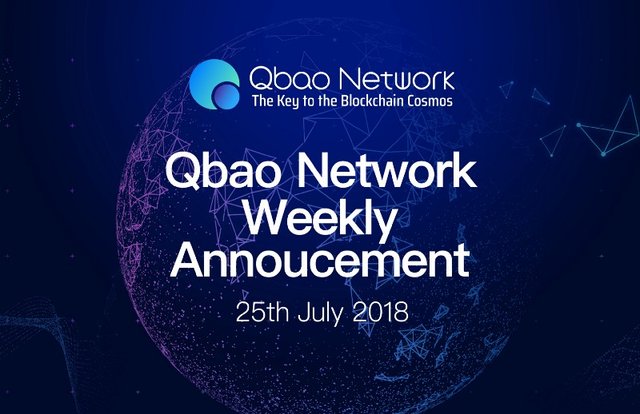 Qbao Network
The Key to the Blockchain Cosmos

Qbao Network Weekly Annoucement

25th July 2018